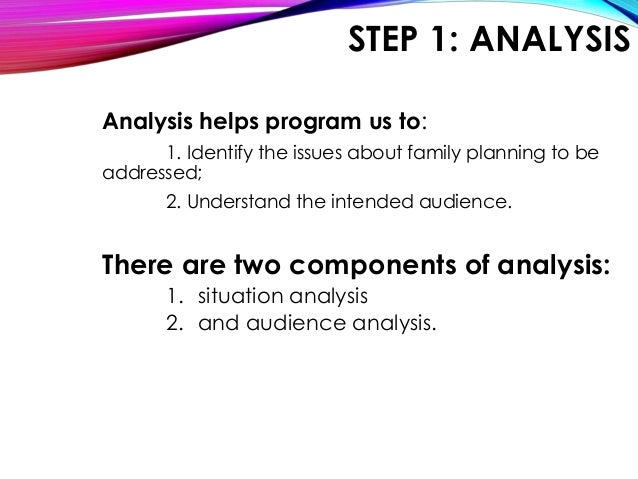 STEP 1: ANALYSIS

Analysis helps program us to:

1. Identify the issues about family planning to be addressed;

2. Understand the intended audience.

There are two components of analysis:

1. situation analysis
2. and audience analysis.